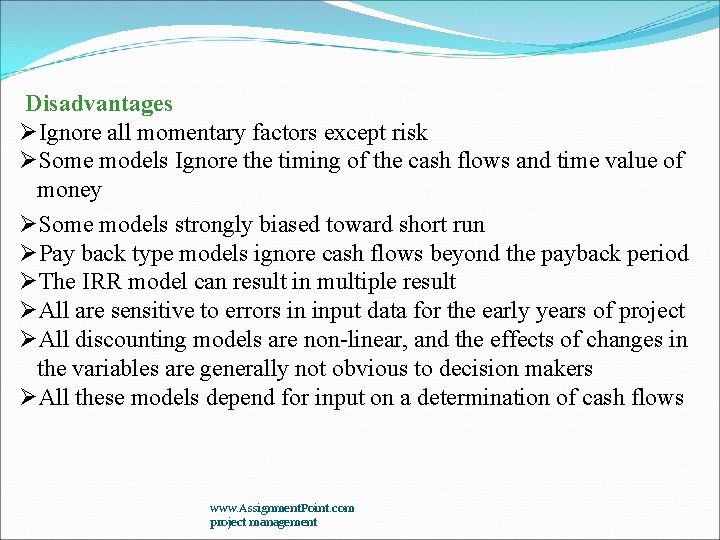 Disadvantages

➢Ignore all momentary factors except risk
➢Some models Ignore the timing of the cash flows and time value of money
➢Some models strongly biased toward short run
➢Pay back type models ignore cash flows beyond the payback period
➢The IRR model can result in multiple result
➢All are sensitive to errors in input data for the early years of project
➢All discounting models are non-linear, and the effects of changes in the variables are generally not obvious to decision makers
➢All these models depend for input on a determination of cash flows

www.AssignmentPoint.com
project management